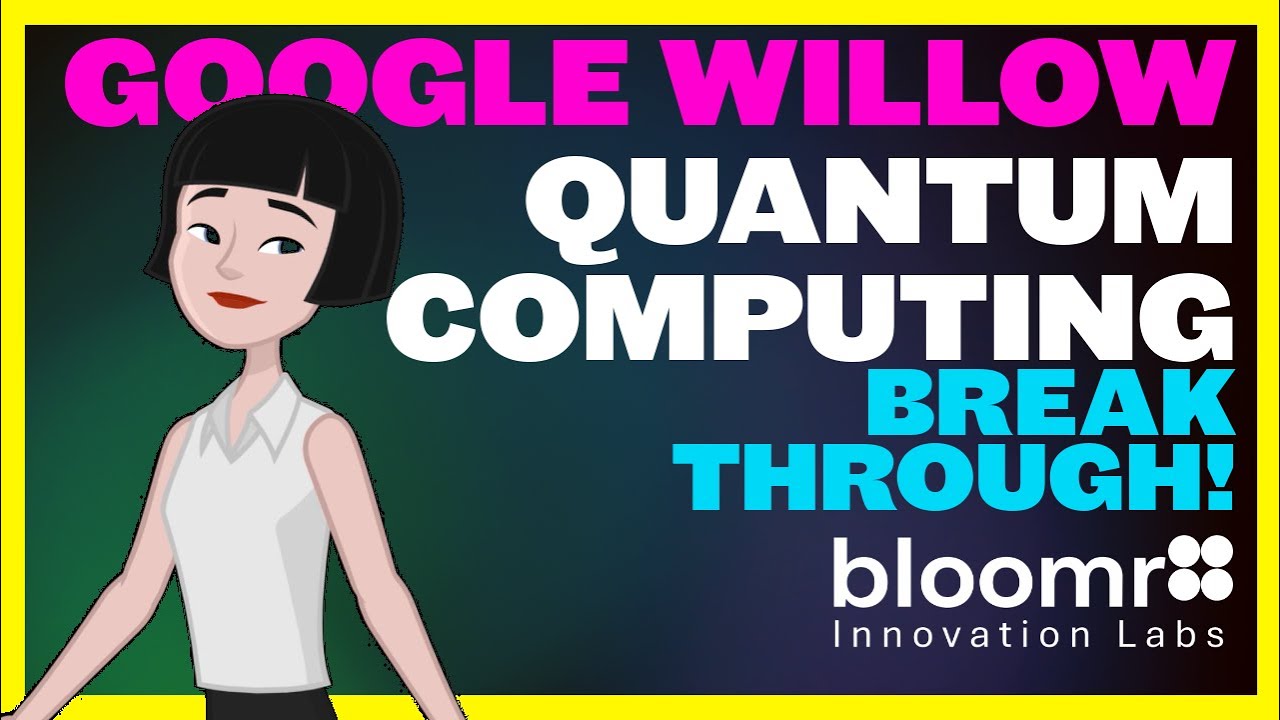 GOOGLE WILLOW
QUANTUM COMPUTING
BREAK THROUGH!
bloomr
Innovation Labs